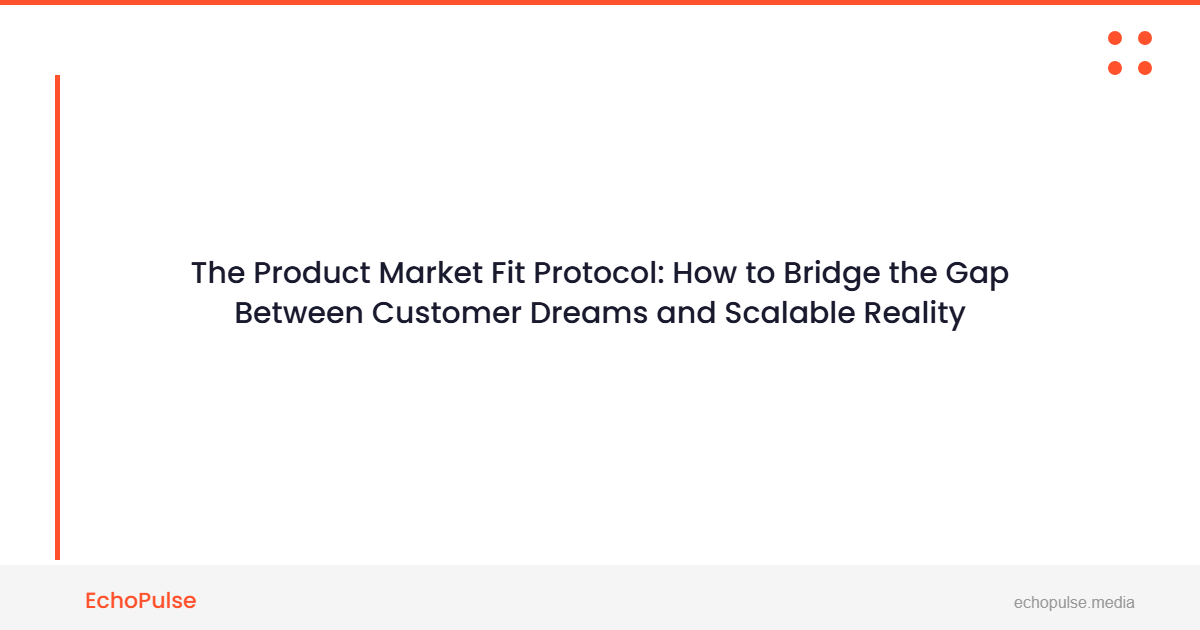 The Product Market Fit Protocol: How to Bridge the Gap Between Customer Dreams and Scalable Reality

EchoPulse

echopulse.media